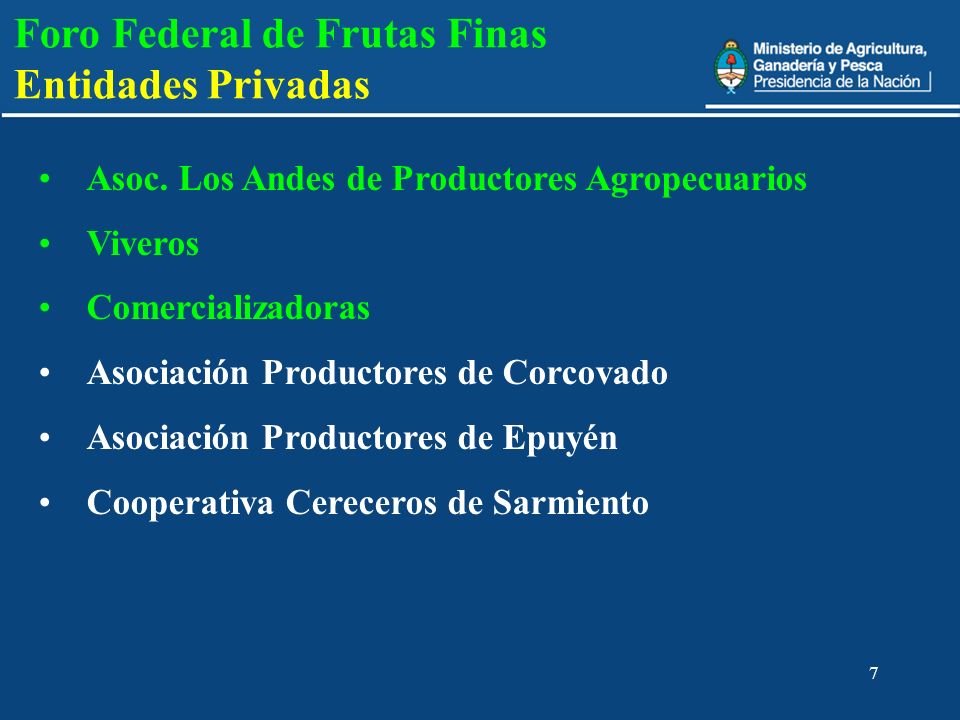 Foro Federal de Frutas Finas
Entidades Privadas

Ministerio de Agricultura, Ganadería y Pesca
Presidencia de la Nación

• Asoc. Los Andes de Productores Agropecuarios
• Viveros
• Comercializadoras
• Asociación Productores de Corcovado
• Asociación Productores de Epuyén
• Cooperativa Cereceros de Sarmiento

7